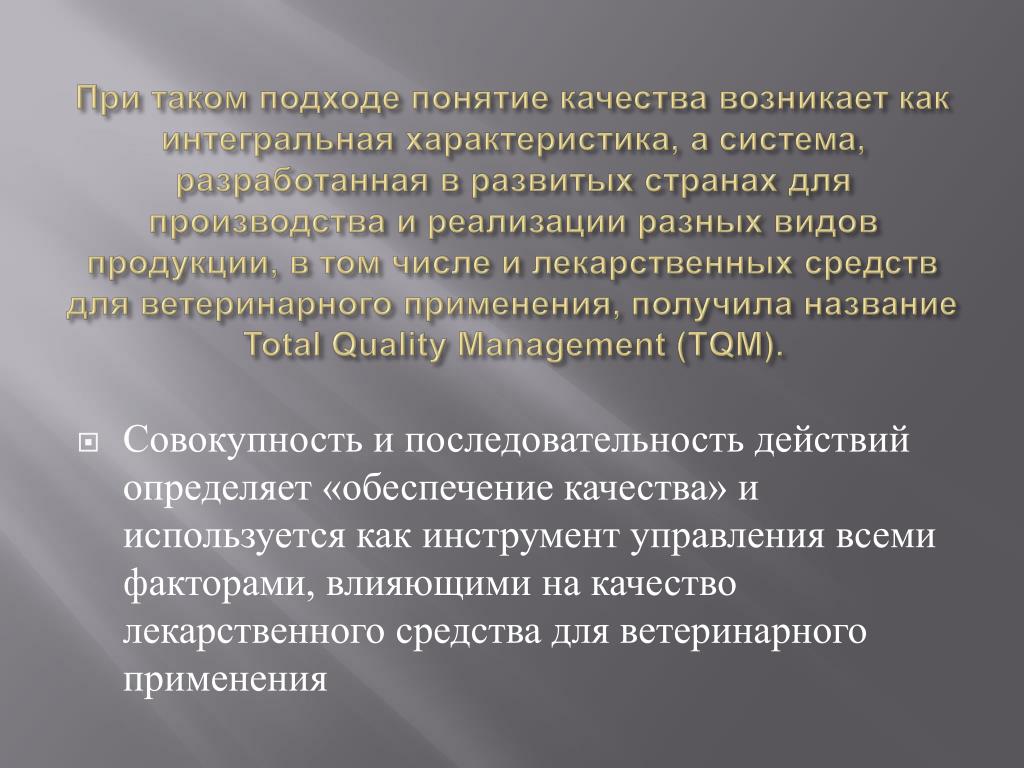 При таком подходе понятие качества возникает как интегральная характеристика, а система, разработанная в развитых странах для производства и реализации разных видов продукции, в том числе и лекарственных средств для ветеринарного применения, получила название Total Quality Management (TQM).

Совокупность и последовательность действий определяет «обеспечение качества» и используется как инструмент управления всеми факторами, влияющими на качество лекарственного средства для ветеринарного применения